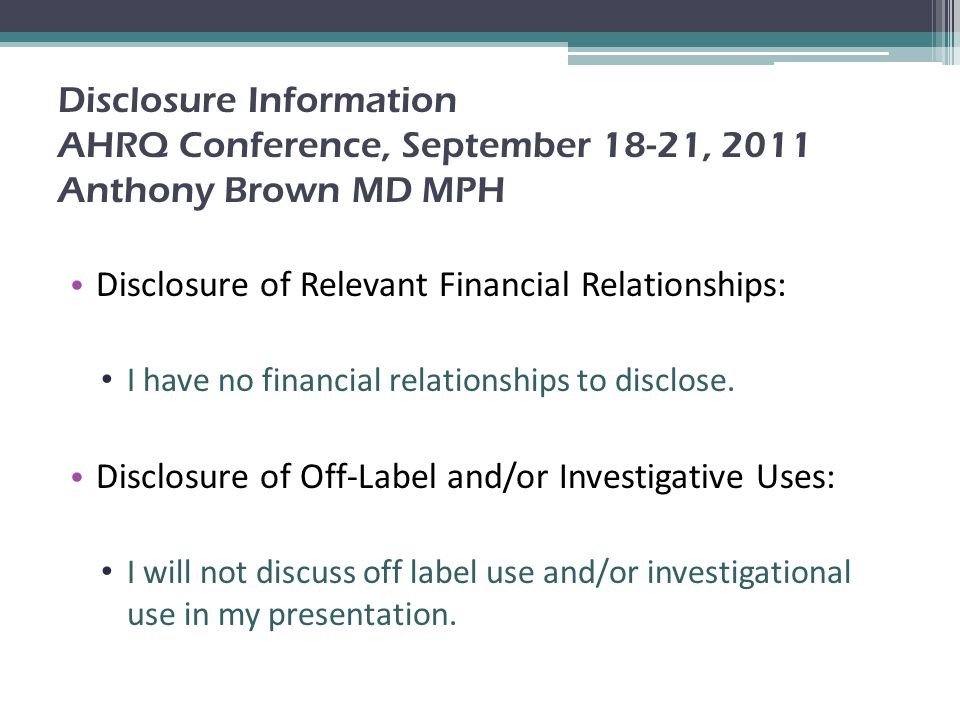 Disclosure Information
AHRQ Conference, September 18-21, 2011
Anthony Brown MD MPH

• Disclosure of Relevant Financial Relationships:

• I have no financial relationships to disclose.

• Disclosure of Off-Label and/or Investigative Uses:

• I will not discuss off label use and/or investigational use in my presentation.